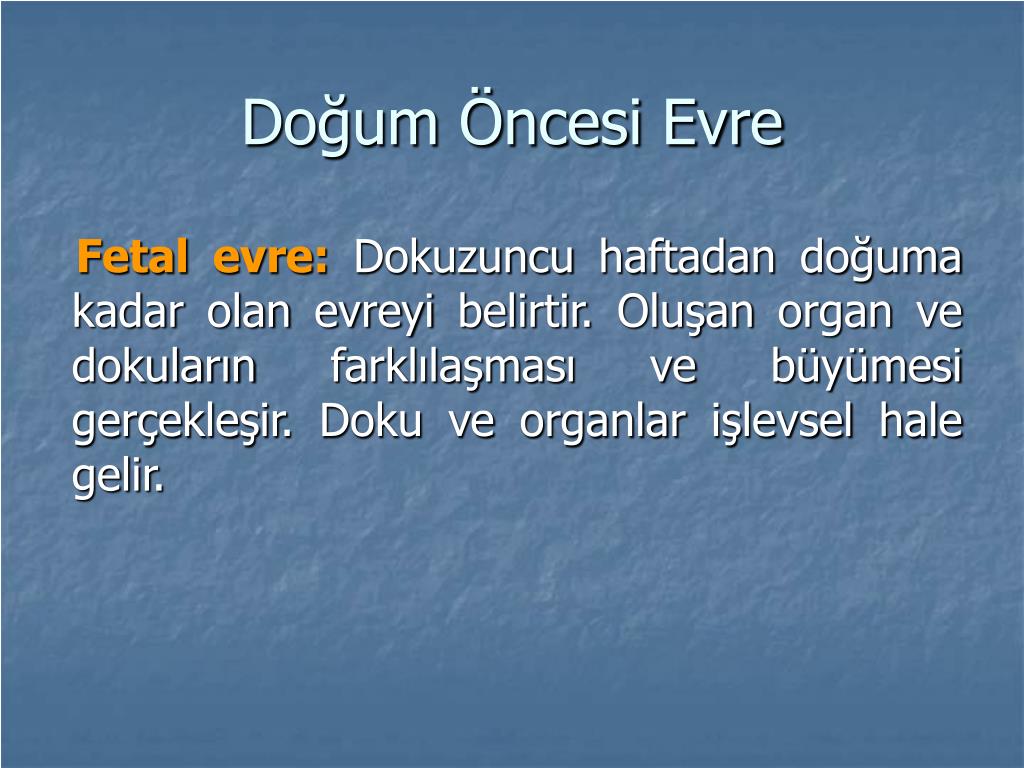 Doğum Öncesi Evre

Fetal evre: Dokuzuncu haftadan doğuma kadar olan evreyi belirtir. Oluşan organ ve dokuların farklılaşması ve büyümesi gerçekleşir. Doku ve organlar işlevsel hale gelir.